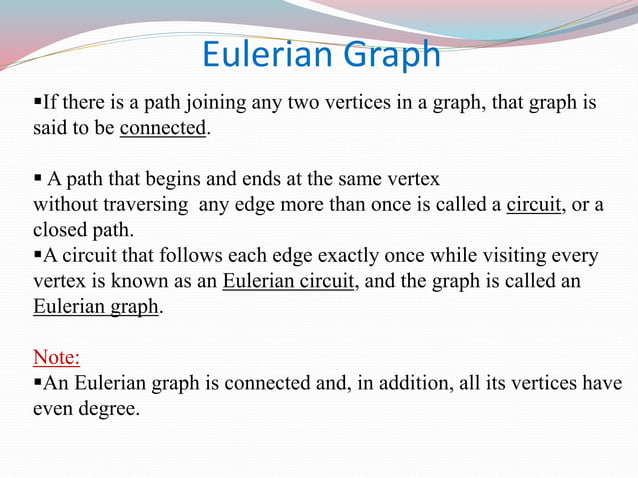 Eulerian Graph

▪If there is a path joining any two vertices in a graph, that graph is said to be connected.

▪ A path that begins and ends at the same vertex without traversing any edge more than once is called a circuit, or a closed path.

▪A circuit that follows each edge exactly once while visiting every vertex is known as an Eulerian circuit, and the graph is called an Eulerian graph.

Note:

▪An Eulerian graph is connected and, in addition, all its vertices have even degree.